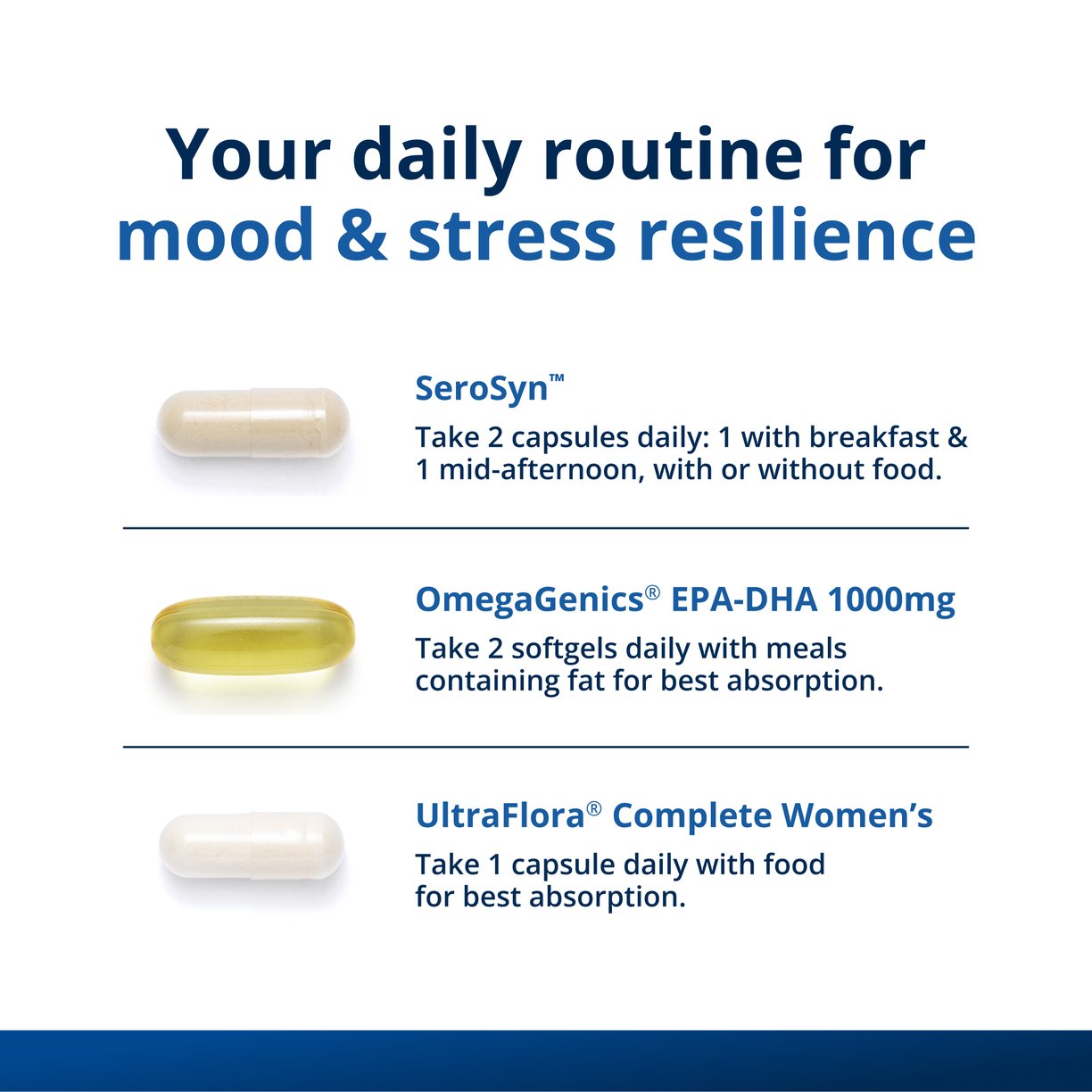 Your daily routine for mood & stress resilience

SeroSyn™

Take 2 capsules daily: 1 with breakfast & 1 mid-afternoon, with or without food.

OmegaGenics® EPA-DHA 1000mg

Take 2 softgels daily with meals containing fat for best absorption.

UltraFlora® Complete Women's

Take 1 capsule daily with food for best absorption.